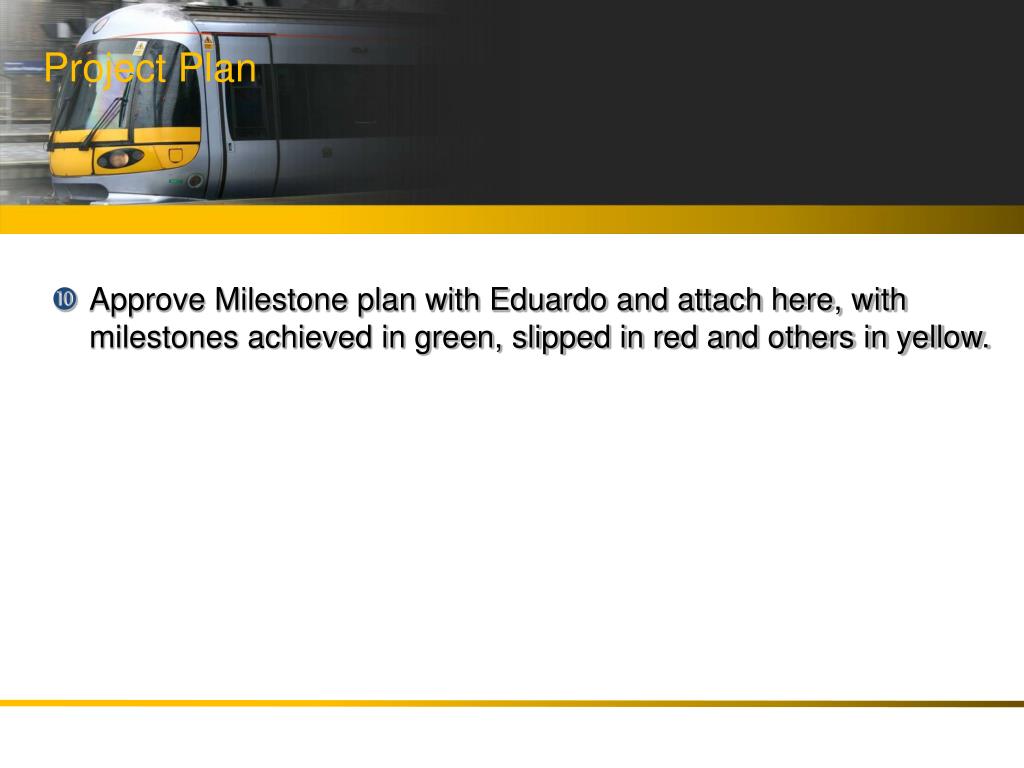 Project Plan

⑩ Approve Milestone plan with Eduardo and attach here, with milestones achieved in green, slipped in red and others in yellow.